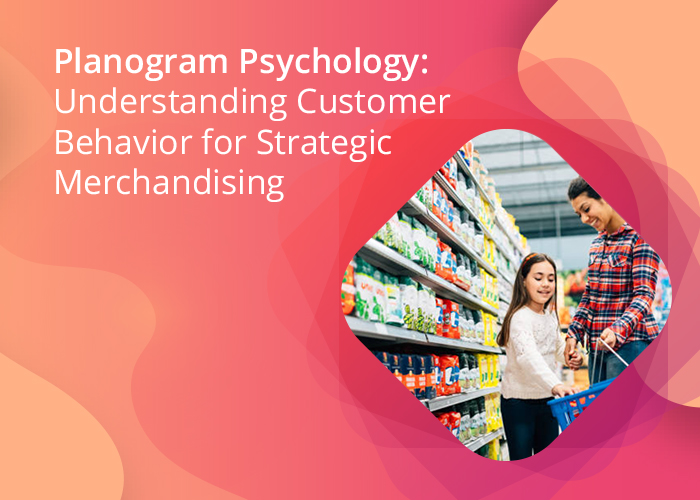 Planogram Psychology: Understanding Customer Behavior for Strategic Merchandising